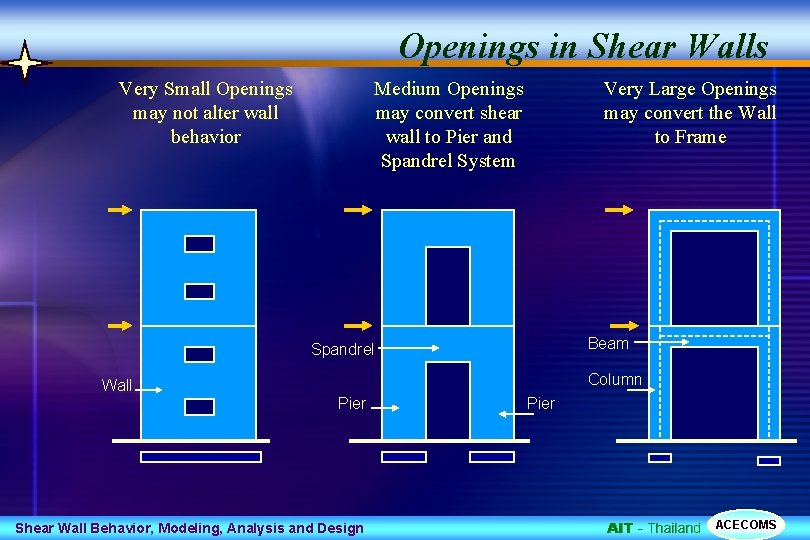 Openings in Shear Walls

Very Small Openings may not alter wall behavior

Medium Openings may convert shear wall to Pier and Spandrel System

Very Large Openings may convert the Wall to Frame

Wall

Spandrel

Pier

Pier

Beam

Column

Shear Wall Behavior, Modeling, Analysis and Design

AIT - Thailand

ACECOMS